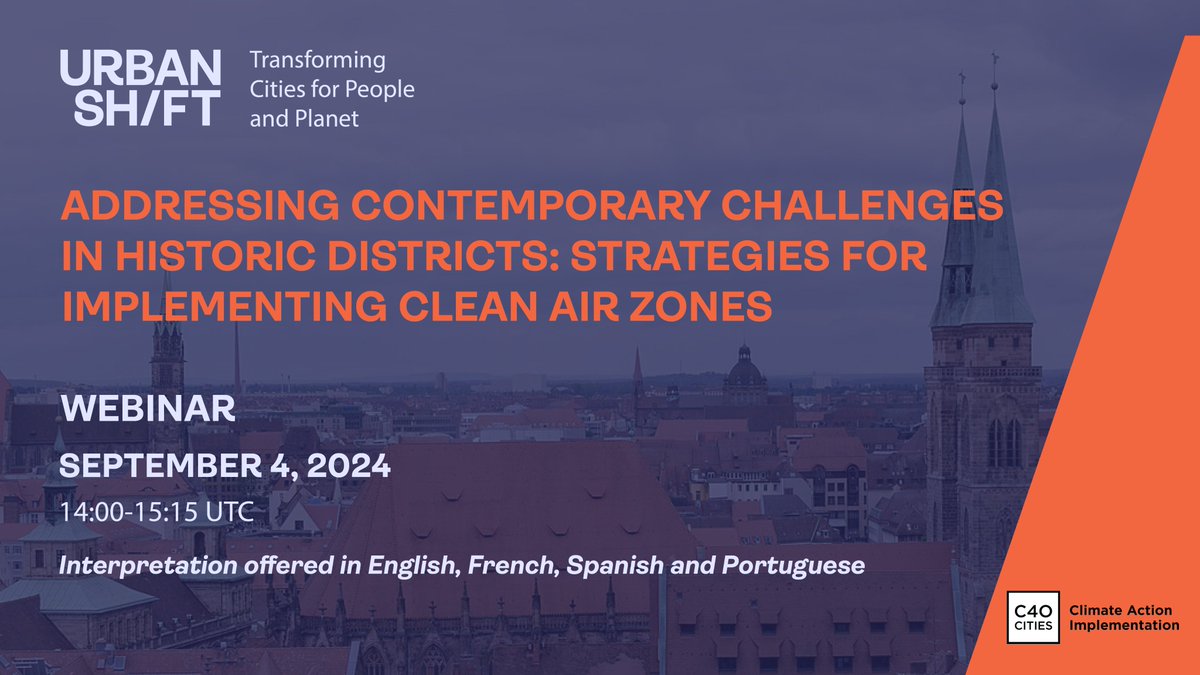 URBAN SH/FT

Transforming Cities for People and Planet

ADDRESSING CONTEMPORARY CHALLENGES IN HISTORIC DISTRICTS: STRATEGIES FOR IMPLEMENTING CLEAN AIR ZONES

WEBINAR

SEPTEMBER 4, 2024

14:00-15:15 UTC

Interpretation offered in English, French, Spanish and Portuguese

C40 CITIES

Climate Action Implementation